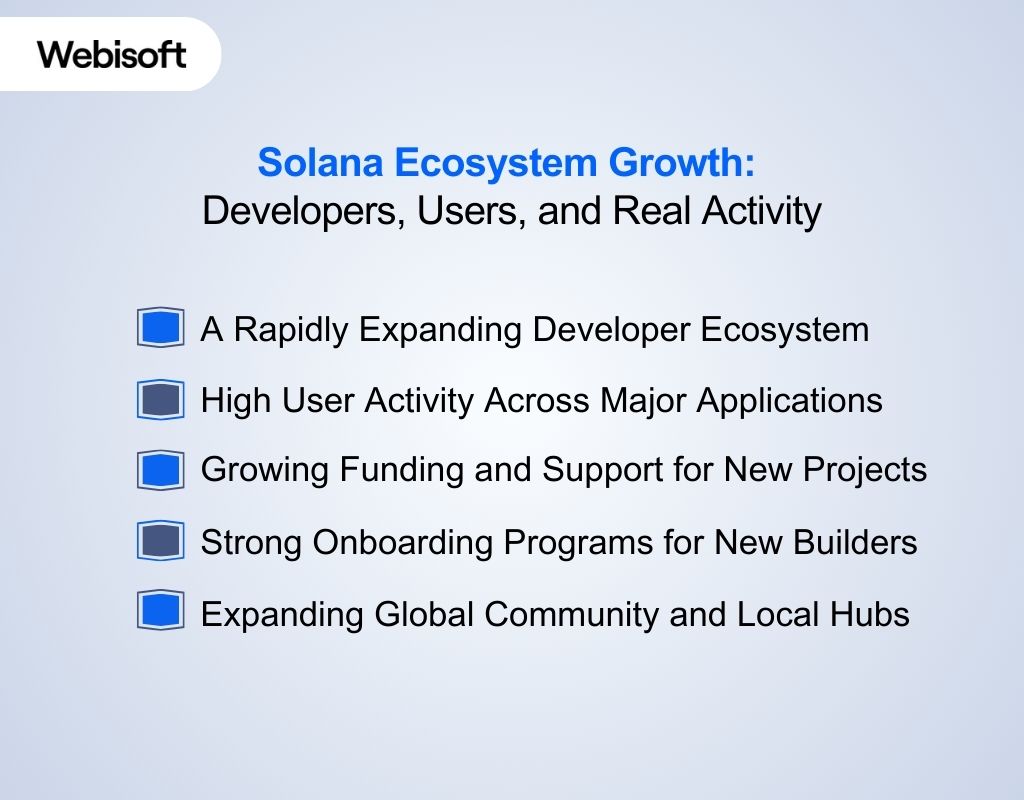 Webisoft

Solana Ecosystem Growth:
Developers, Users, and Real Activity

A Rapidly Expanding Developer Ecosystem

High User Activity Across Major Applications

Growing Funding and Support for New Projects

Strong Onboarding Programs for New Builders

Expanding Global Community and Local Hubs